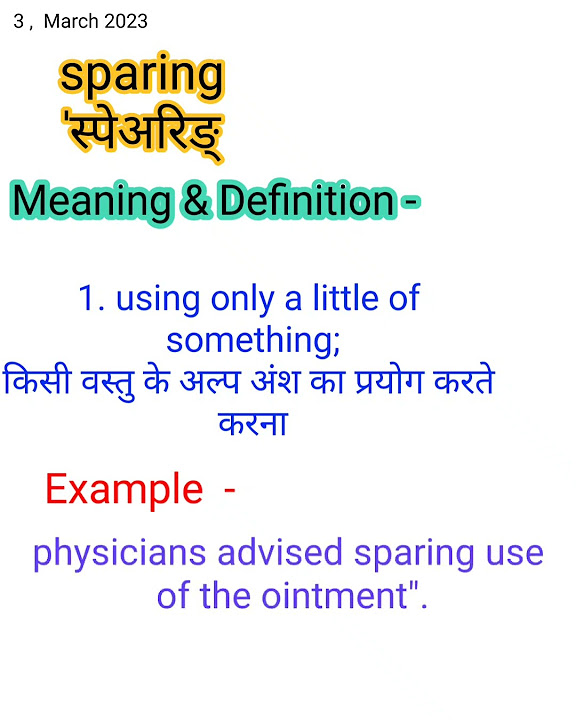 3 , March 2023

sparing
'स्पेअरिङ्

Meaning & Definition -

1. using only a little of something;
किसी वस्तु के अल्प अंश का प्रयोग करते करना

Example -

physicians advised sparing use of the ointment".